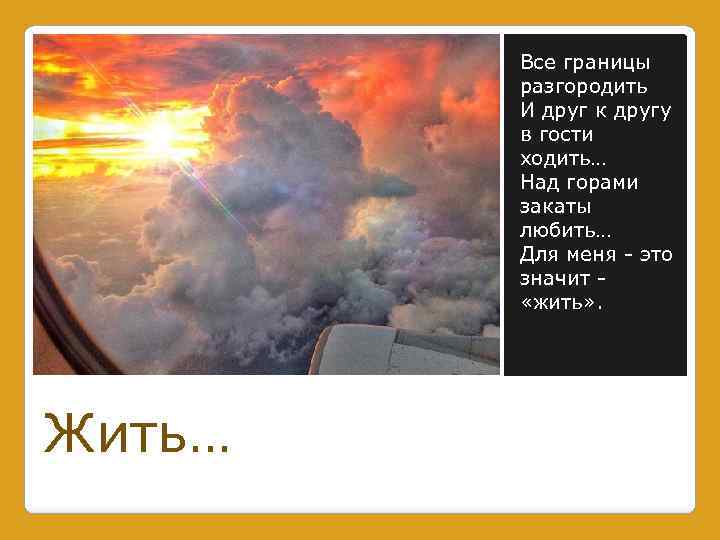 Все границы разгородить
И друг к другу в гости ходить…
Над горами закаты любить…
Для меня - это значит - «жить».

Жить…